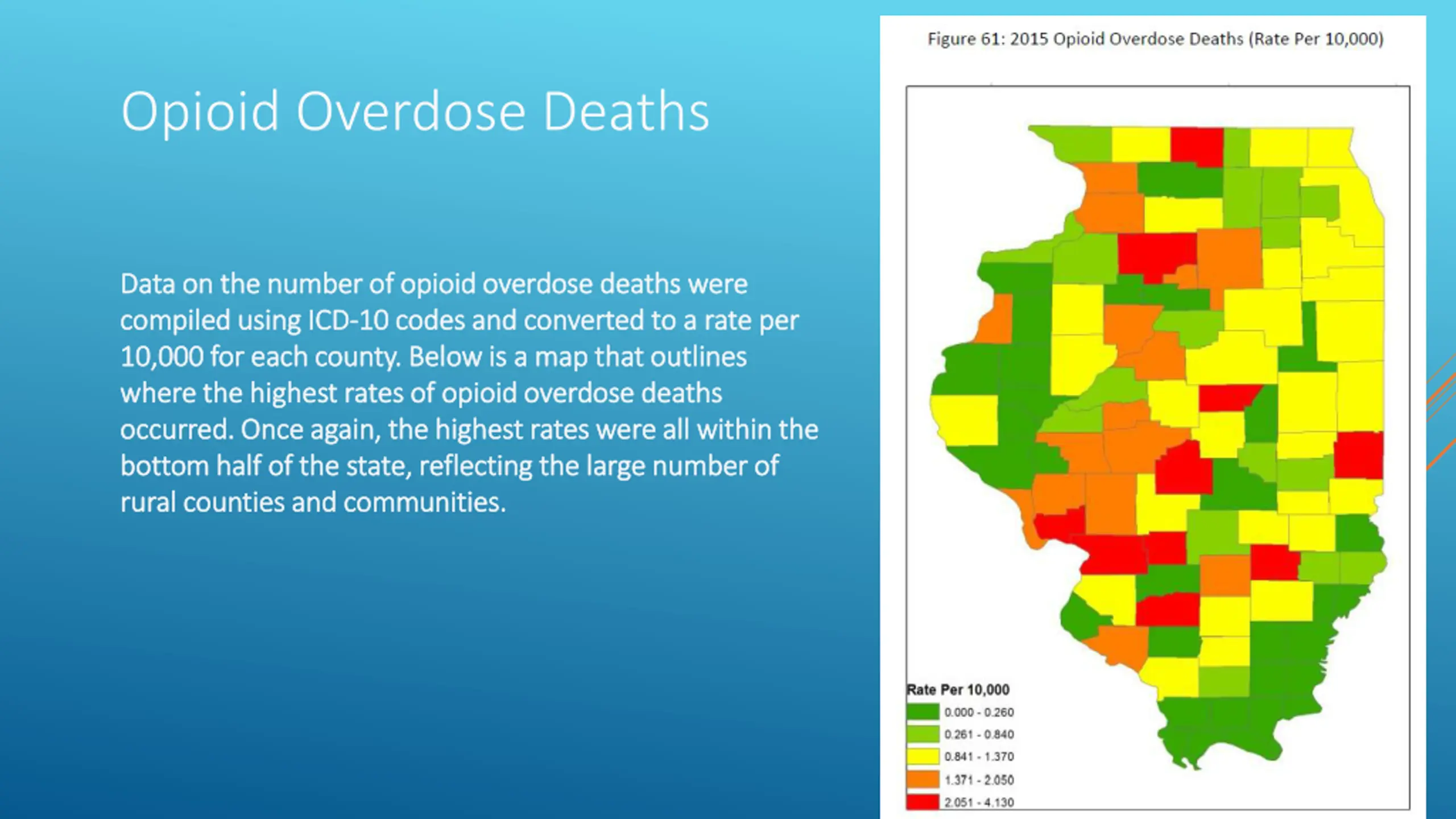 Opioid Overdose Deaths

Data on the number of opioid overdose deaths were compiled using ICD-10 codes and converted to a rate per 10,000 for each county. Below is a map that outlines where the highest rates of opioid overdose deaths occurred. Once again, the highest rates were all within the bottom half of the state, reflecting the large number of rural counties and communities.

Figure 61: 2015 Opioid Overdose Deaths (Rate Per 10,000)

Rate Per 10,000
0.000 - 0.260
0.261 - 0.840
0.841 - 1.370
1.371 - 2.050
2.051 - 4.130